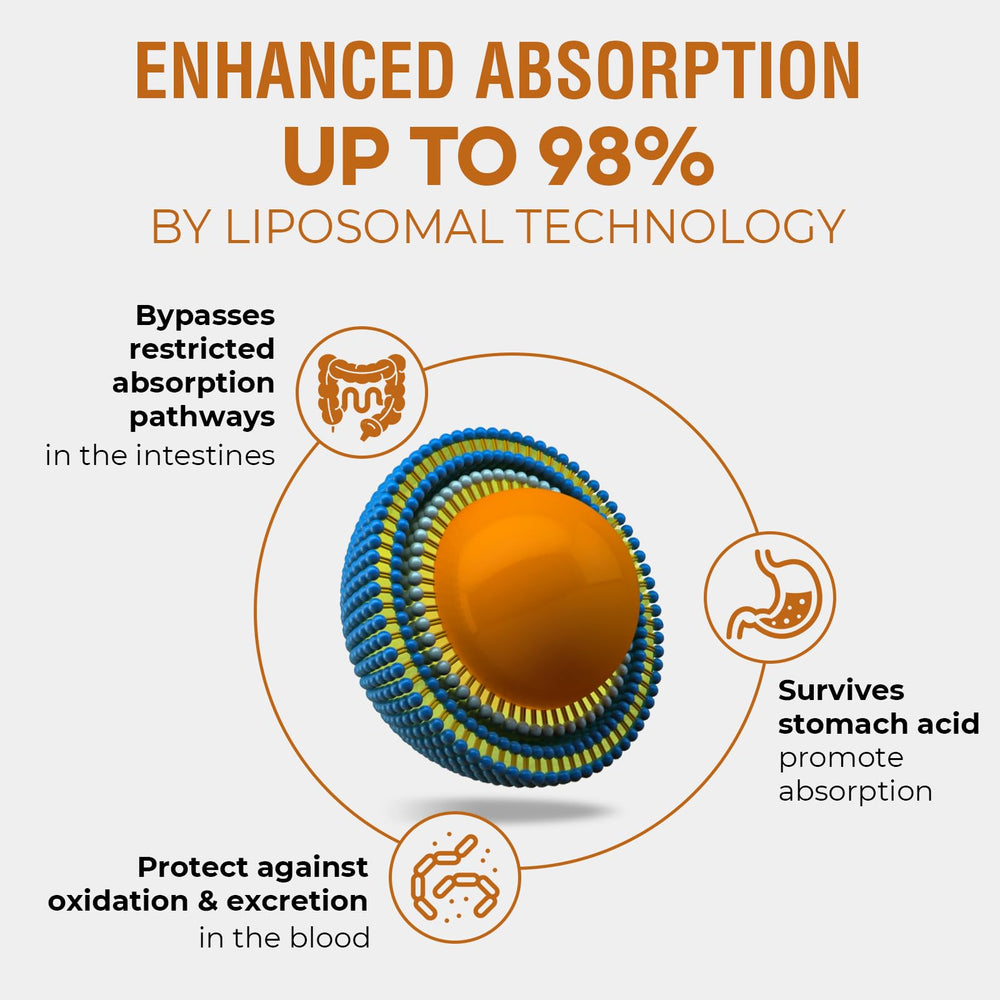 ENHANCED ABSORPTION
UP TO 98%
BY LIPOSOMAL TECHNOLOGY

Bypasses restricted absorption pathways
in the intestines

Survives stomach acid
promote absorption

Protect against oxidation & excretion
in the blood